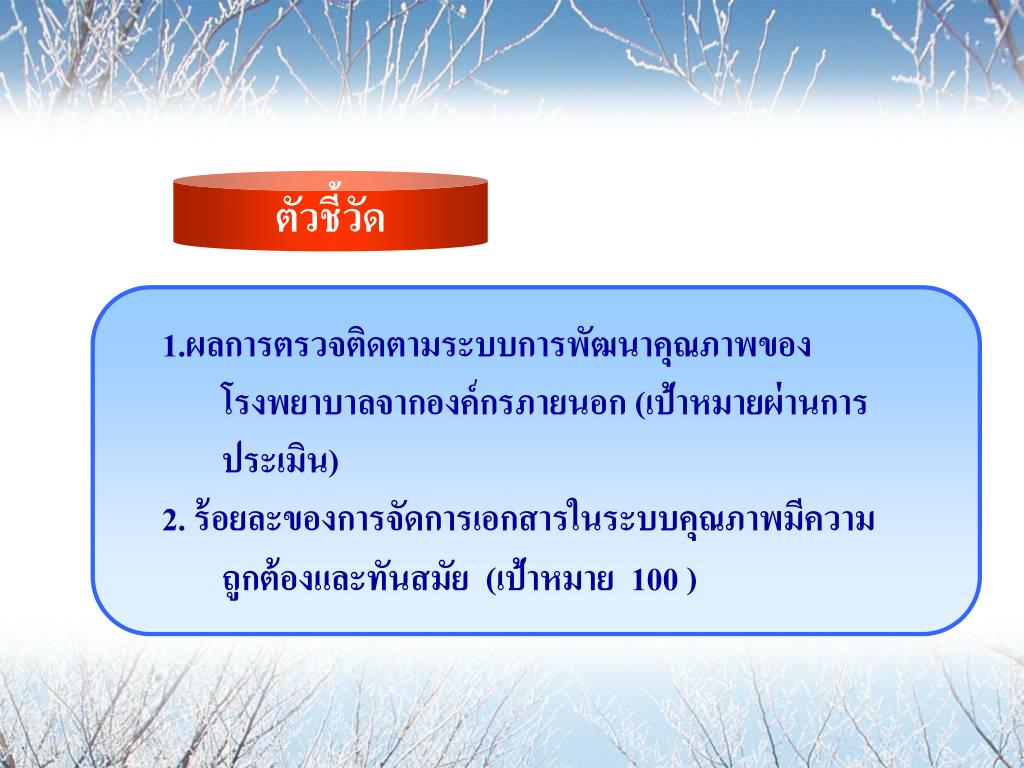 ตัวชี้วัด

1.ผลการตรวจติดตามระบบการพัฒนาคุณภาพของโรงพยาบาลจากองค์กรภายนอก (เป้าหมายผ่านการประเมิน)

2. ร้อยละของการจัดการเอกสารในระบบคุณภาพมีความถูกต้องและทันสมัย (เป้าหมาย 100 )